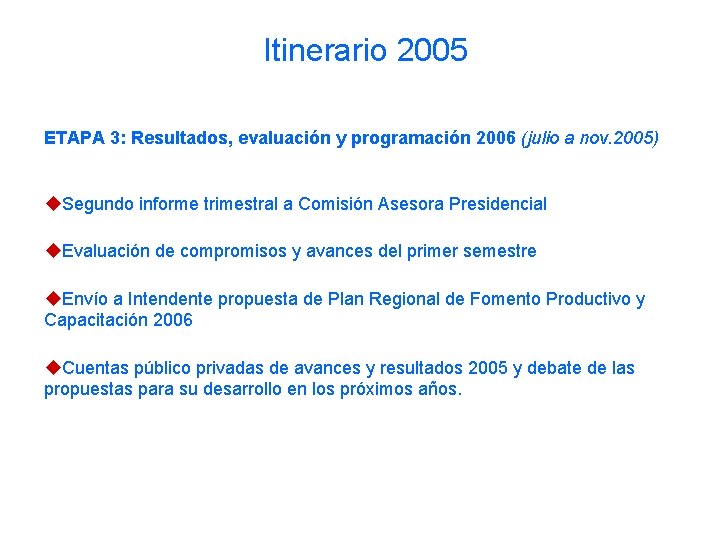 Itinerario 2005

ETAPA 3: Resultados, evaluación y programación 2006 (julio a nov.2005)

◆Segundo informe trimestral a Comisión Asesora Presidencial

◆Evaluación de compromisos y avances del primer semestre

◆Envío a Intendente propuesta de Plan Regional de Fomento Productivo y Capacitación 2006

◆Cuentas público privadas de avances y resultados 2005 y debate de las propuestas para su desarrollo en los próximos años.